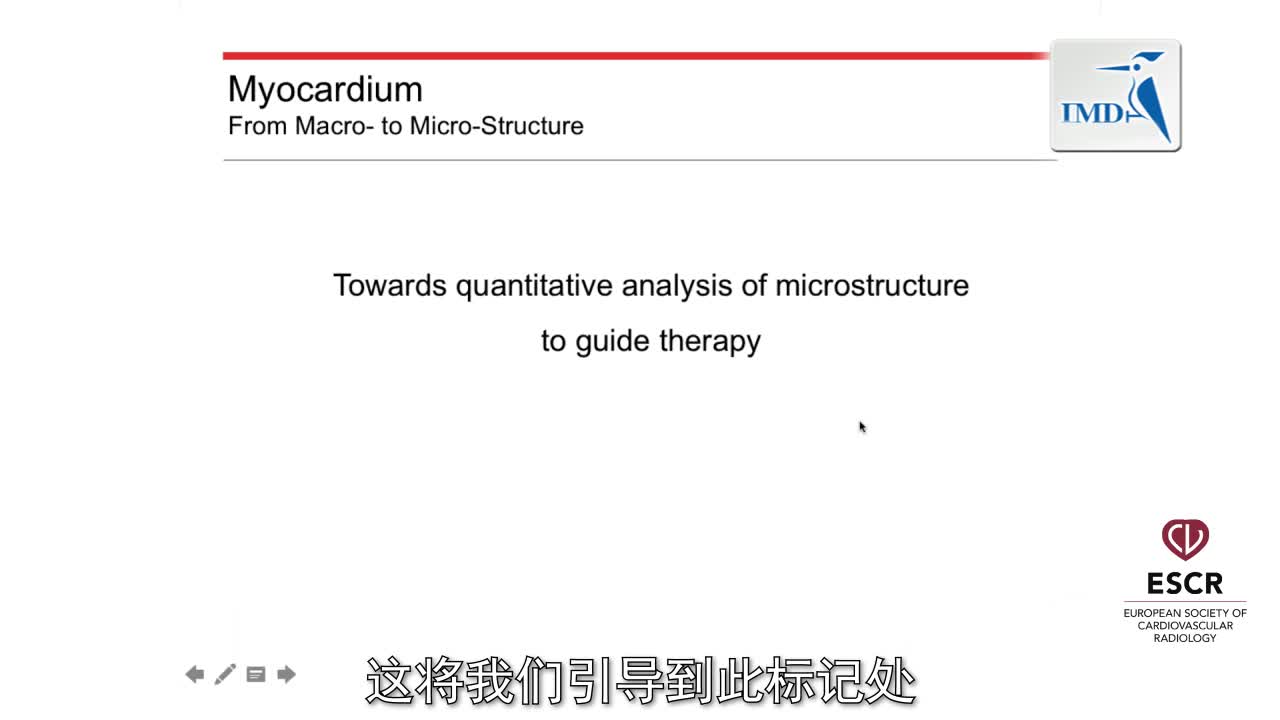 Myocardium
From Macro- to Micro-Structure

IMD

Towards quantitative analysis of microstructure to guide therapy

ESCR
EUROPEAN SOCIETY OF CARDIOVASCULAR RADIOLOGY

这将我们引导到此标记处